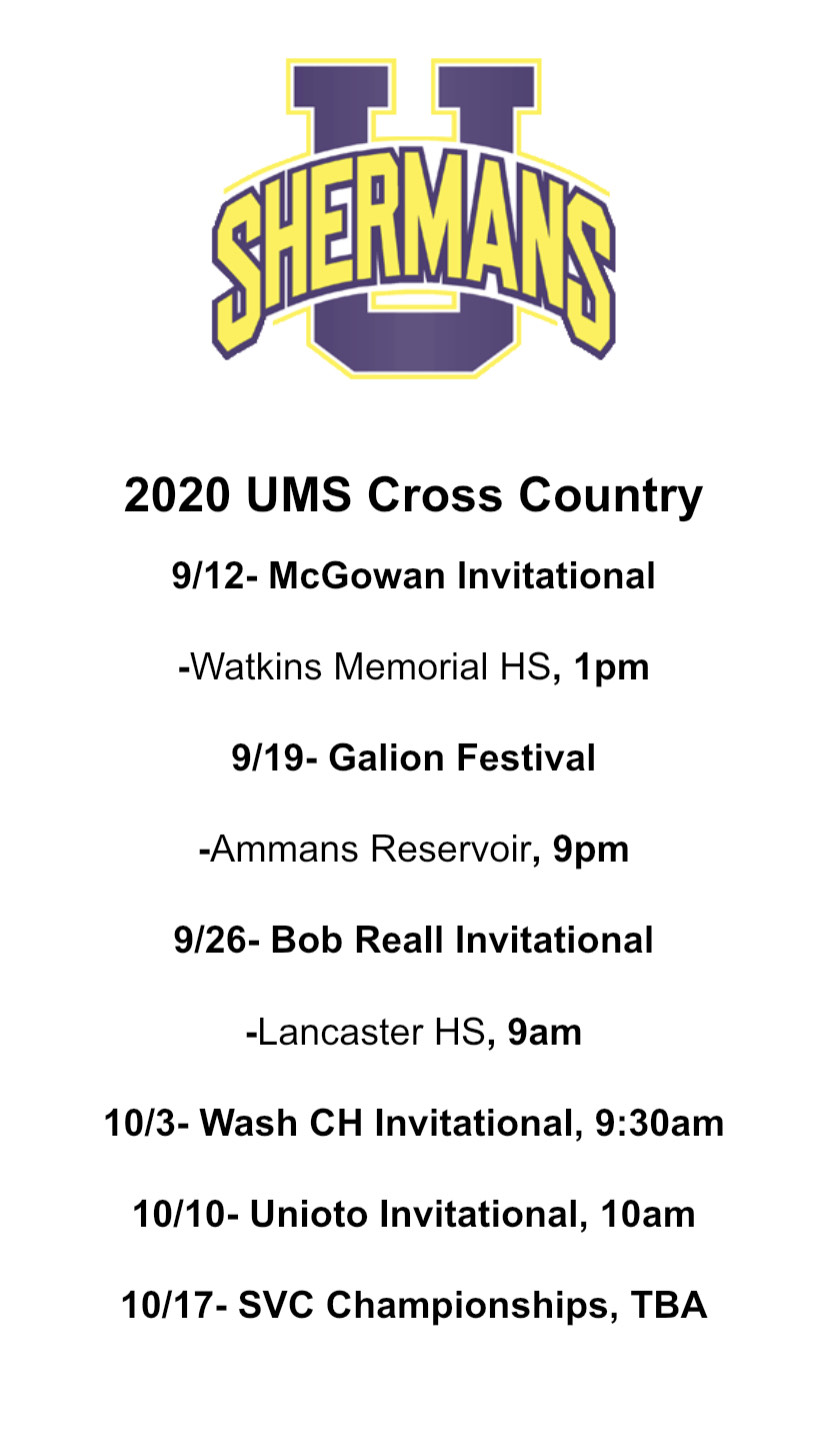 U
SHERMANS

2020 UMS Cross Country

9/12- McGowan Invitational

-Watkins Memorial HS, 1pm

9/19- Galion Festival

-Ammans Reservoir, 9pm

9/26- Bob Reall Invitational

-Lancaster HS, 9am

10/3- Wash CH Invitational, 9:30am

10/10- Unioto Invitational, 10am

10/17- SVC Championships, TBA